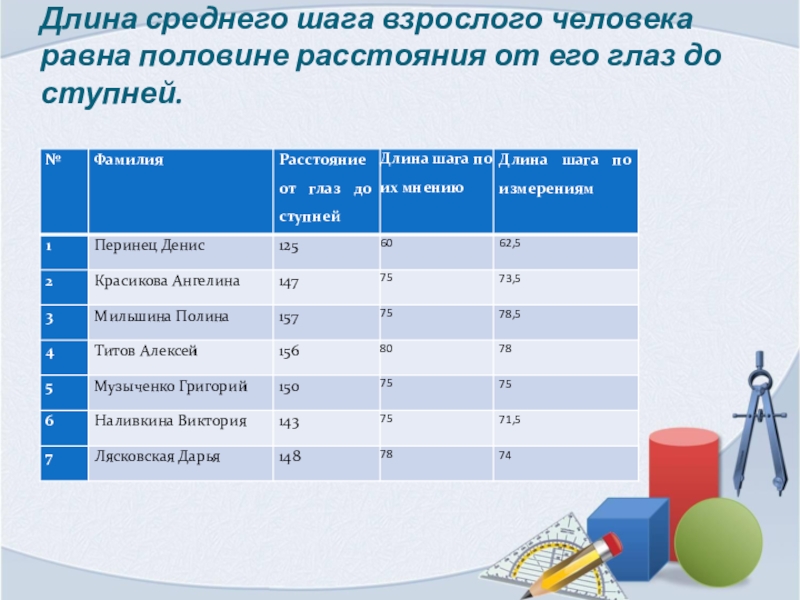 Длина среднего шага взрослого человека равна половине расстояния от его глаз до ступней.

| № | Фамилия | Расстояние от глаз до ступней | Длина шага по их мнению | Длина шага по измерениям |
|---|---|---|---|---|
| 1 | Перинец Денис | 125 | 60 | 62,5 |
| 2 | Красикова Ангелина | 147 | 75 | 73,5 |
| 3 | Мильшина Полина | 157 | 75 | 78,5 |
| 4 | Титов Алексей | 156 | 80 | 78 |
| 5 | Музыченко Григорий | 150 | 75 | 75 |
| 6 | Наливкина Виктория | 143 | 75 | 71,5 |
| 7 | Лясковская Дарья | 148 | 78 | 74 |